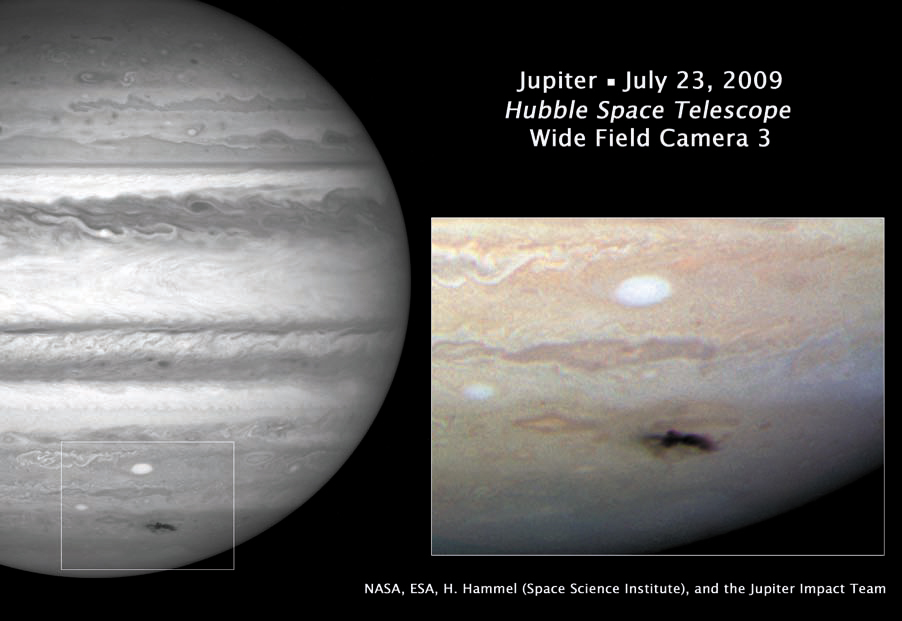 Jupiter ▪ July 23, 2009
Hubble Space Telescope
Wide Field Camera 3

NASA, ESA, H. Hammel (Space Science Institute), and the Jupiter Impact Team